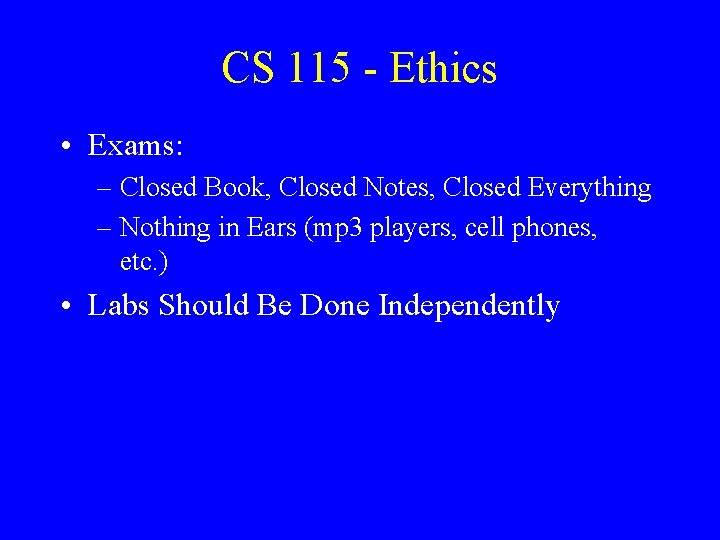 CS 115 - Ethics

• Exams:
  – Closed Book, Closed Notes, Closed Everything
  – Nothing in Ears (mp3 players, cell phones, etc.)
• Labs Should Be Done Independently